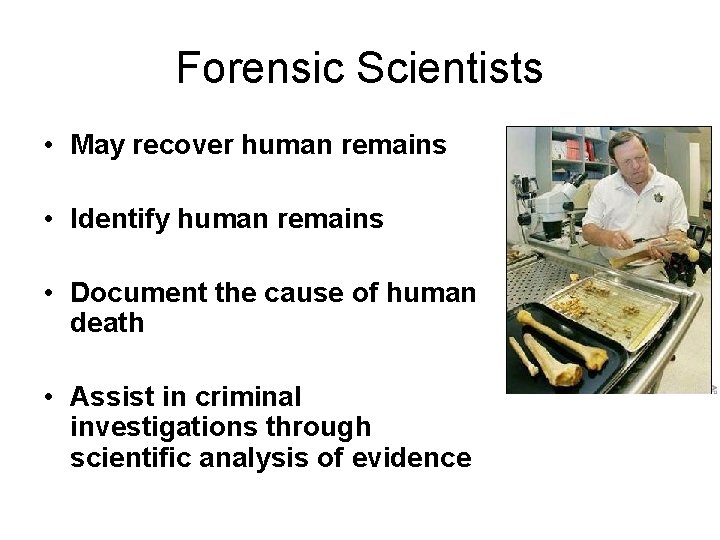 Forensic Scientists

• May recover human remains

• Identify human remains

• Document the cause of human death

• Assist in criminal investigations through scientific analysis of evidence